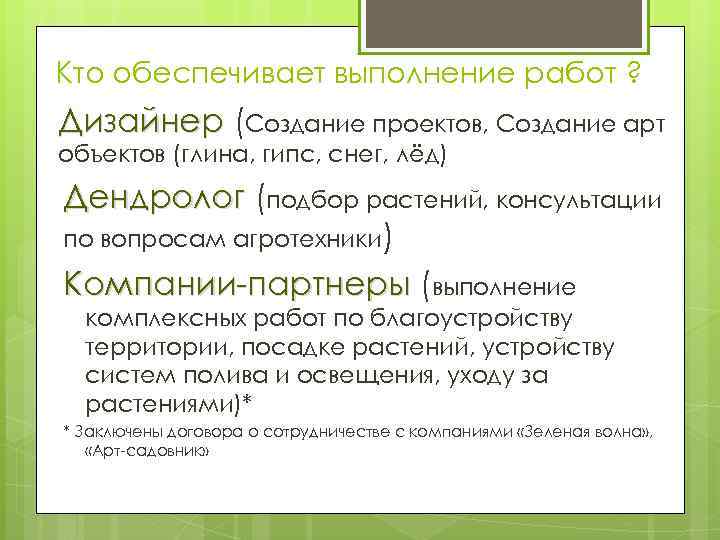 Кто обеспечивает выполнение работ ?

Дизайнер (Создание проектов, Создание арт объектов (глина, гипс, снег, лёд)

Дендролог (подбор растений, консультации по вопросам агротехники)

Компании-партнеры (выполнение комплексных работ по благоустройству территории, посадке растений, устройству систем полива и освещения, уходу за растениями)*

* Заключены договора о сотрудничестве с компаниями «Зеленая волна», «Арт-садовник»